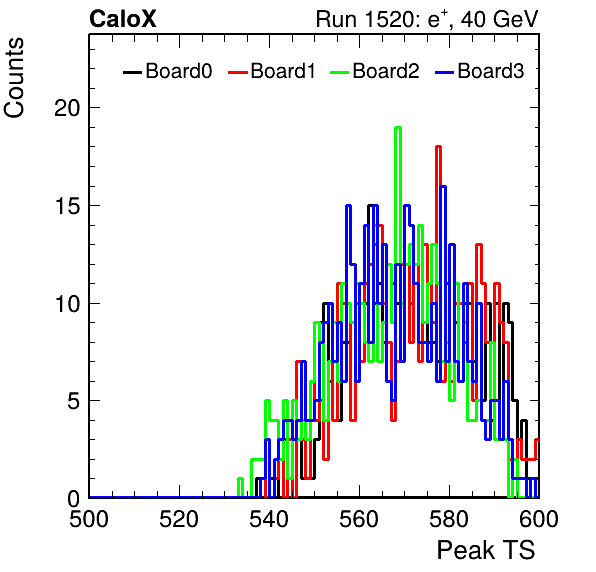 CaloX

Run 1520: $e^{+}$, 40 GeV

Board0 Board1 Board2 Board3

Counts

20

15

10

5

0

500 520 540 560 580 600

Peak TS